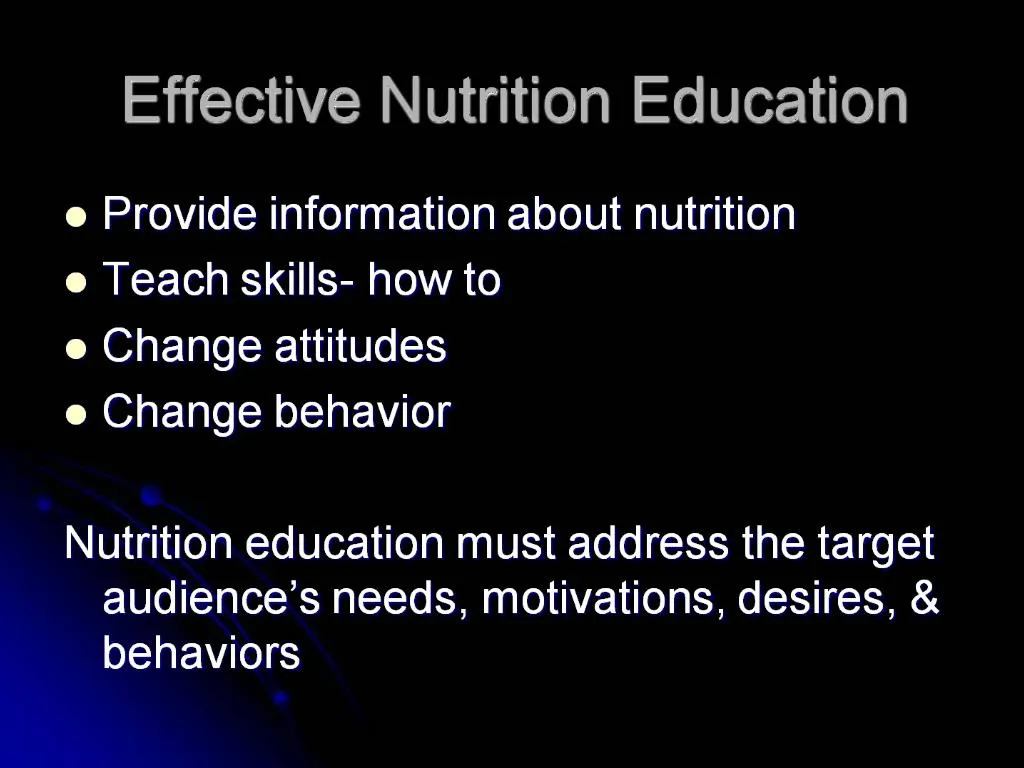 Effective Nutrition Education

- Provide information about nutrition
- Teach skills- how to
- Change attitudes
- Change behavior

Nutrition education must address the target audience’s needs, motivations, desires, & behaviors